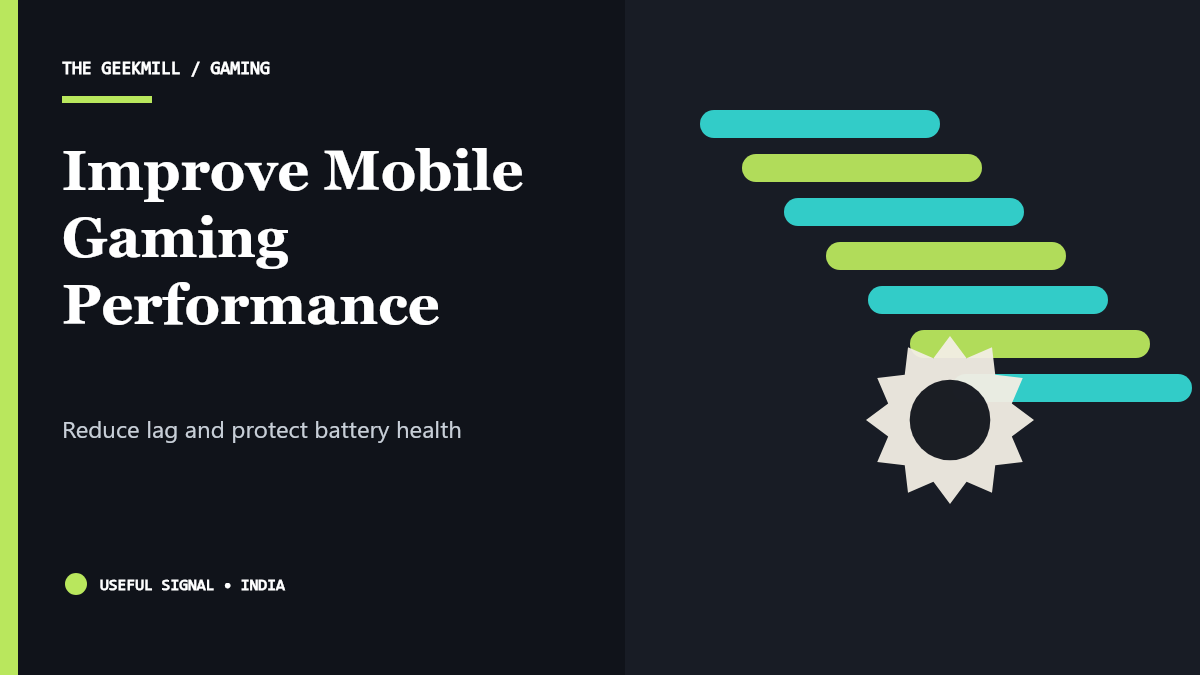 THE GEEKMILL / GAMING

Improve Mobile Gaming Performance

Reduce lag and protect battery health

USEFUL SIGNAL • INDIA